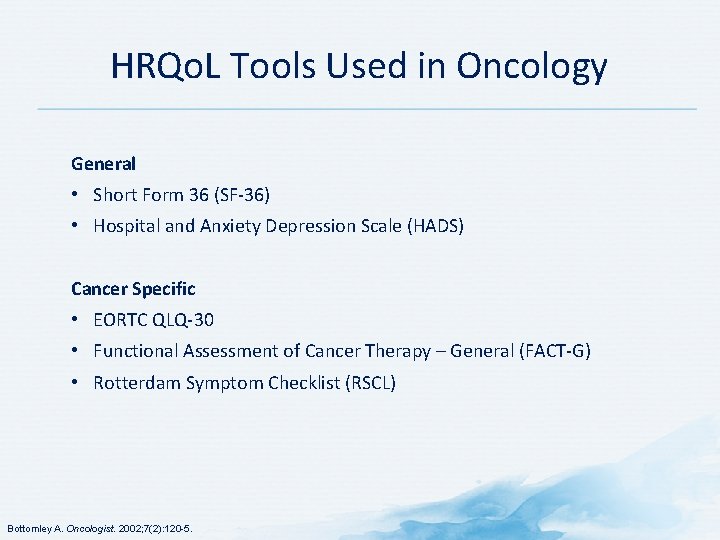 HRQoL Tools Used in Oncology

General
• Short Form 36 (SF-36)
• Hospital and Anxiety Depression Scale (HADS)

Cancer Specific
• EORTC QLQ-30
• Functional Assessment of Cancer Therapy – General (FACT-G)
• Rotterdam Symptom Checklist (RSCL)

Bottomley A. Oncologist. 2002;7(2):120-5.